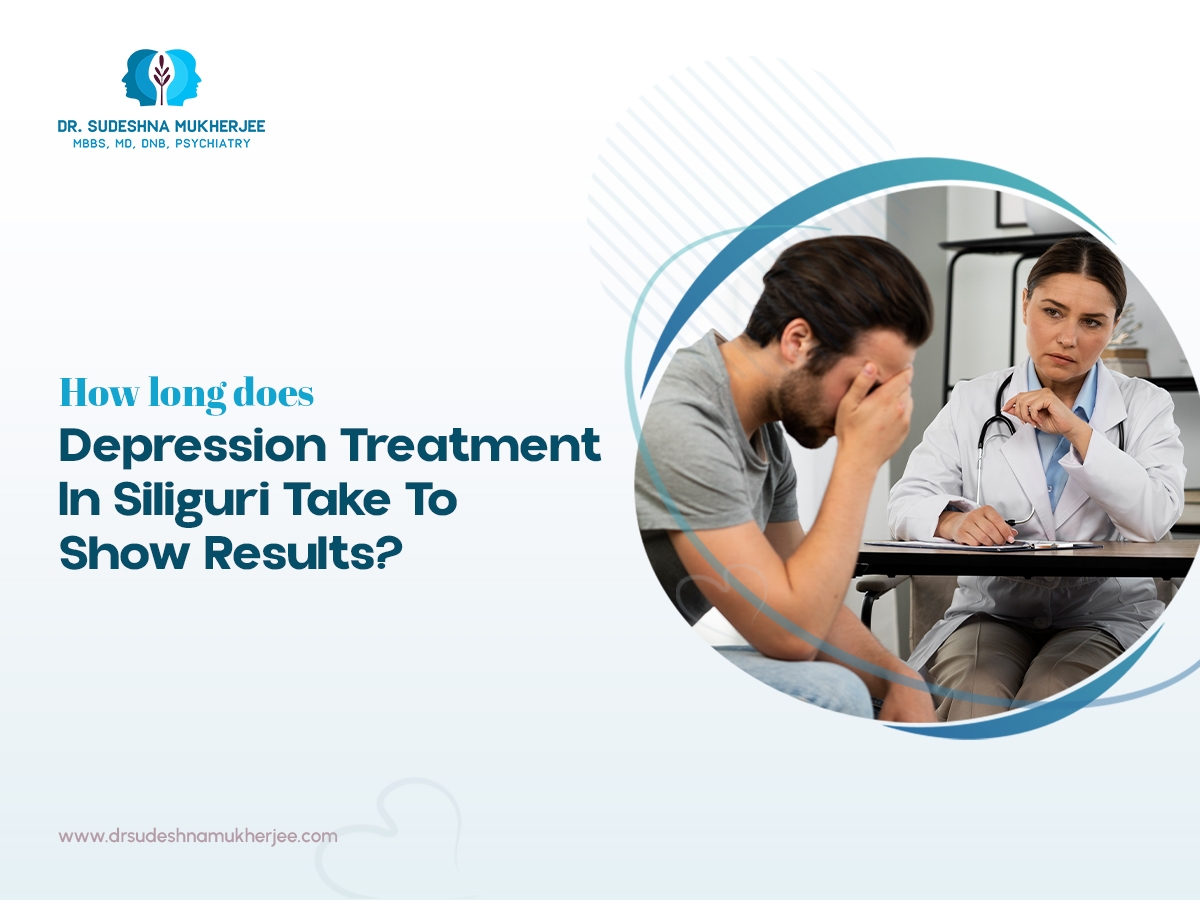 DR. SUDESHNA MUKHERJEE
MBBS, MD, DNB, PSYCHIATRY

How long does
Depression Treatment In Siliguri Take To Show Results?

www.drsudeshnamukherjee.com